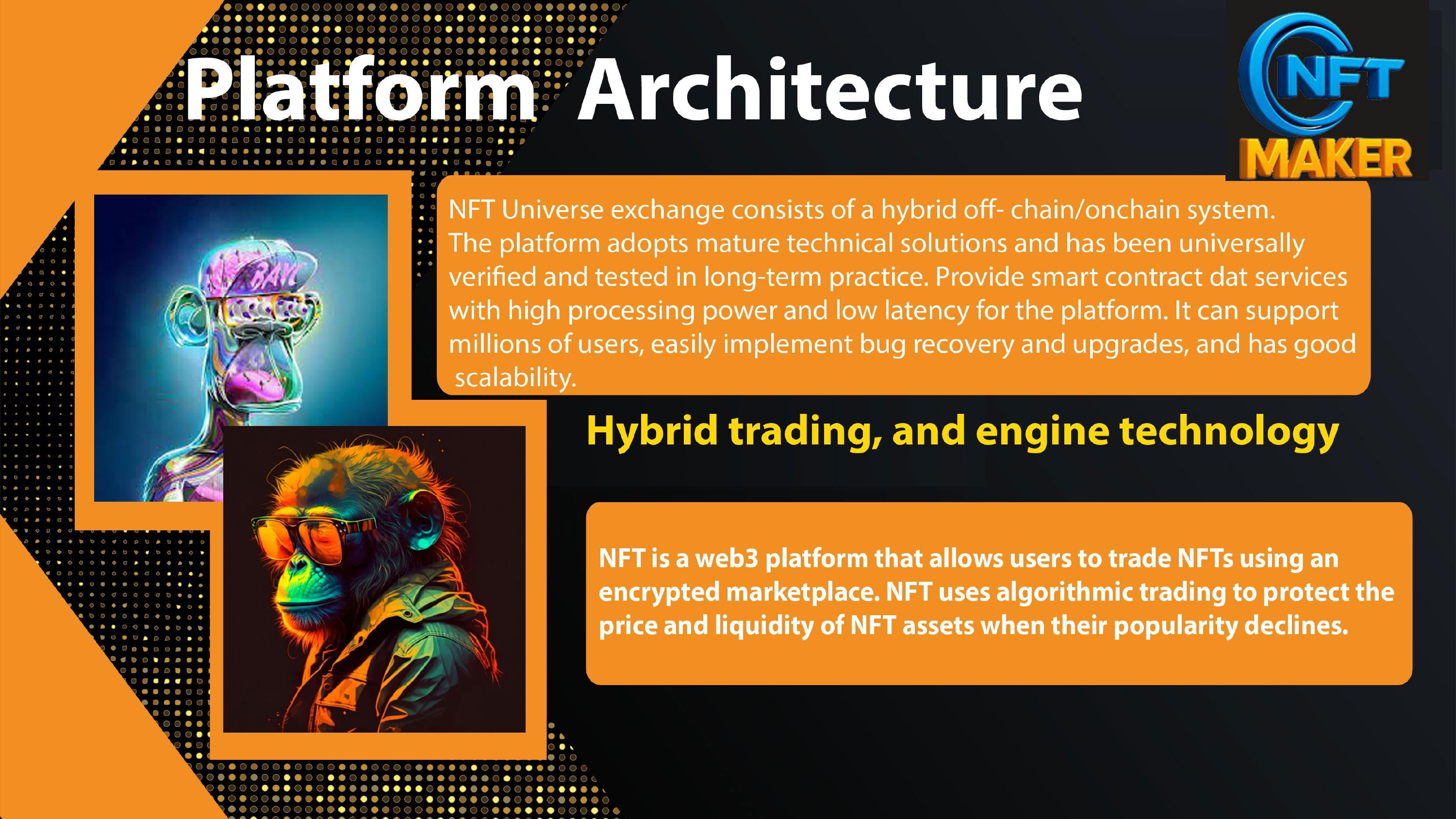 Platform Architecture

NFT MAKER

BAYC

NFT Universe exchange consists of a hybrid off- chain/onchain system. The platform adopts mature technical solutions and has been universally verified and tested in long-term practice. Provide smart contract dat services with high processing power and low latency for the platform. It can support millions of users, easily implement bug recovery and upgrades, and has good scalability.

Hybrid trading, and engine technology

NFT is a web3 platform that allows users to trade NFTs using an encrypted marketplace. NFT uses algorithmic trading to protect the price and liquidity of NFT assets when their popularity declines.